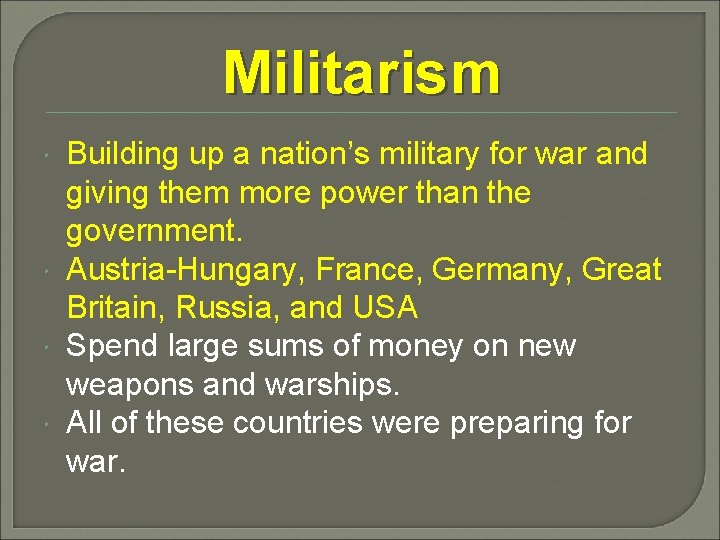 Militarism

Building up a nation’s military for war and giving them more power than the government.

Austria-Hungary, France, Germany, Great Britain, Russia, and USA

Spend large sums of money on new weapons and warships.

All of these countries were preparing for war.